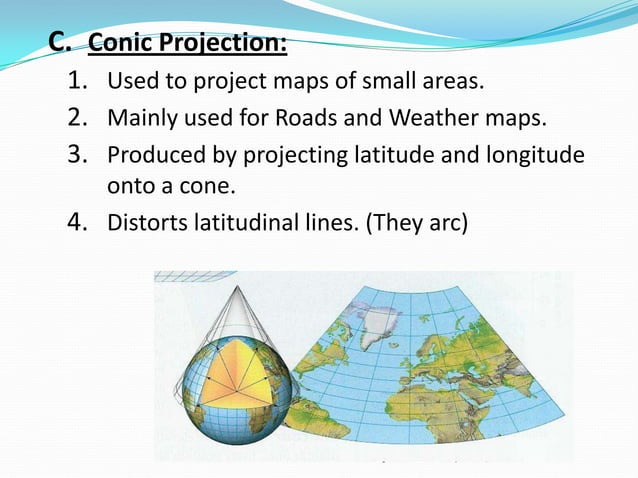 C. Conic Projection:

1. Used to project maps of small areas.
2. Mainly used for Roads and Weather maps.
3. Produced by projecting latitude and longitude onto a cone.
4. Distorts latitudinal lines. (They arc)